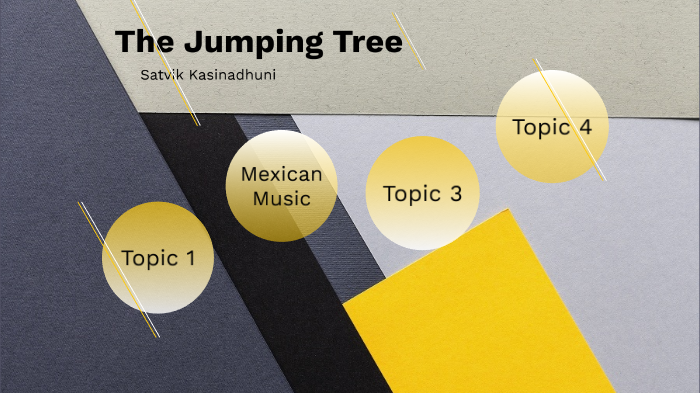 The Jumping Tree

Satvik Kasinadhuni

Topic 1

Mexican Music

Topic 3

Topic 4